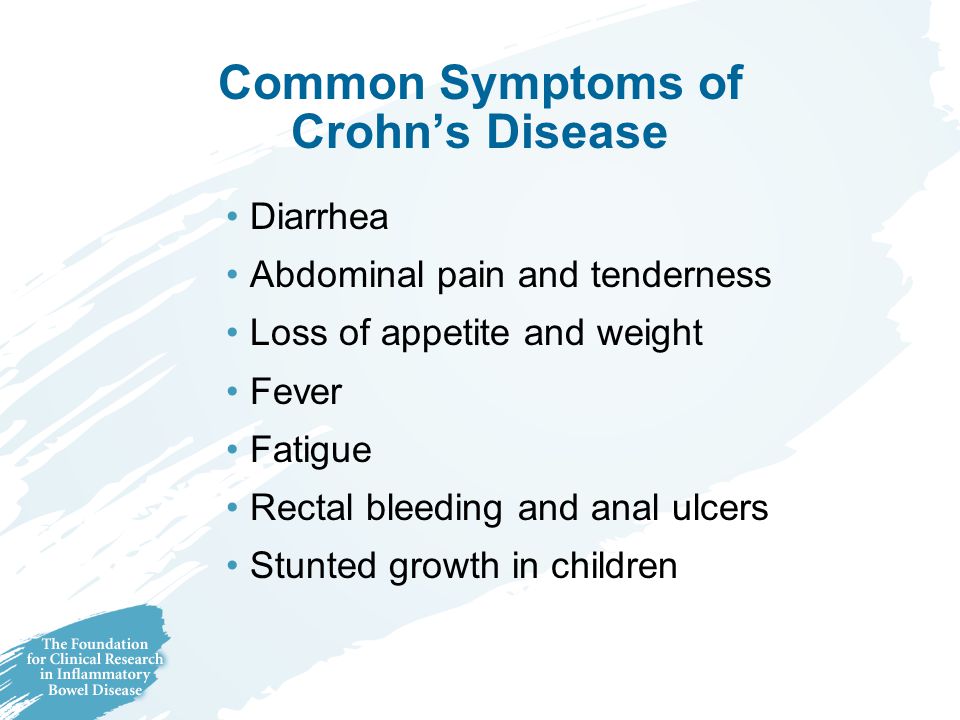 Common Symptoms of Crohn's Disease

• Diarrhea
• Abdominal pain and tenderness
• Loss of appetite and weight
• Fever
• Fatigue
• Rectal bleeding and anal ulcers
• Stunted growth in children

The Foundation for Clinical Research in Inflammatory Bowel Disease